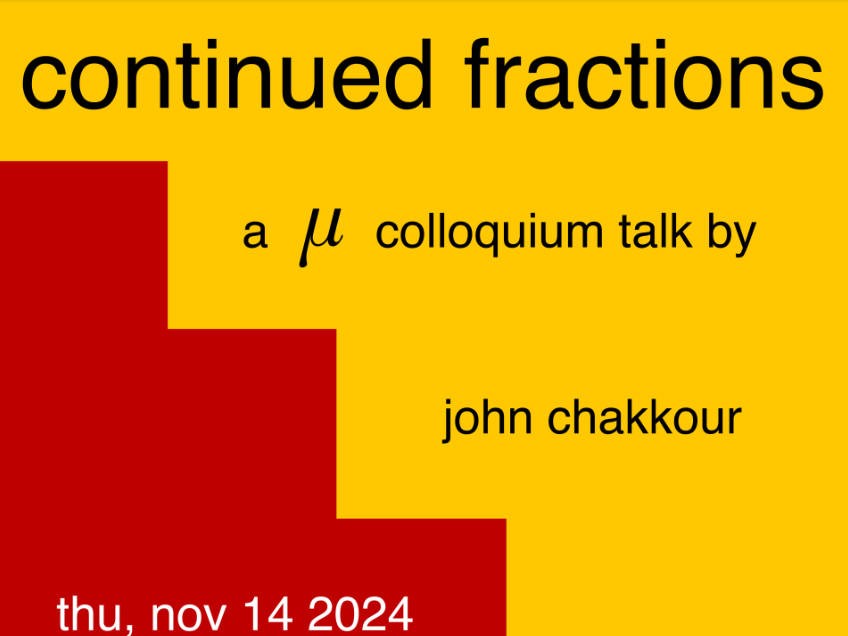 continued fractions

a $\mu$ colloquium talk by

john chakkour

thu, nov 14 2024